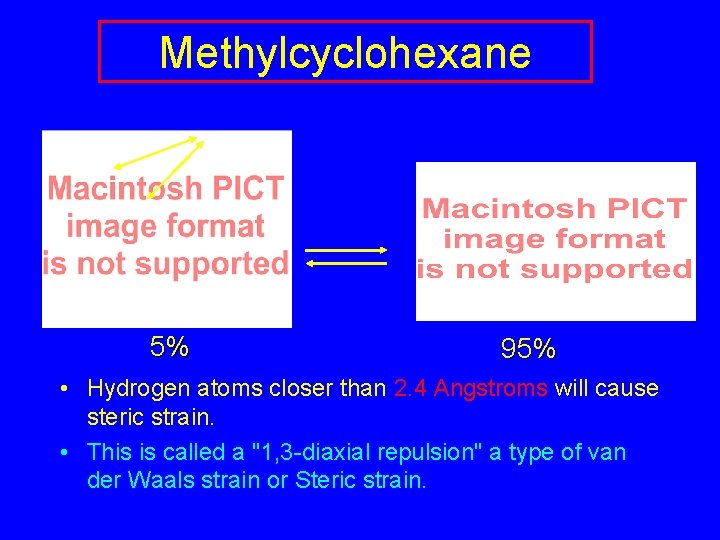 Methylcyclohexane

Macintosh PICT image format is not supported

Macintosh PICT image format is not supported

5%

95%

• Hydrogen atoms closer than 2.4 Angstroms will cause steric strain.

• This is called a "1,3-diaxial repulsion" a type of van der Waals strain or Steric strain.